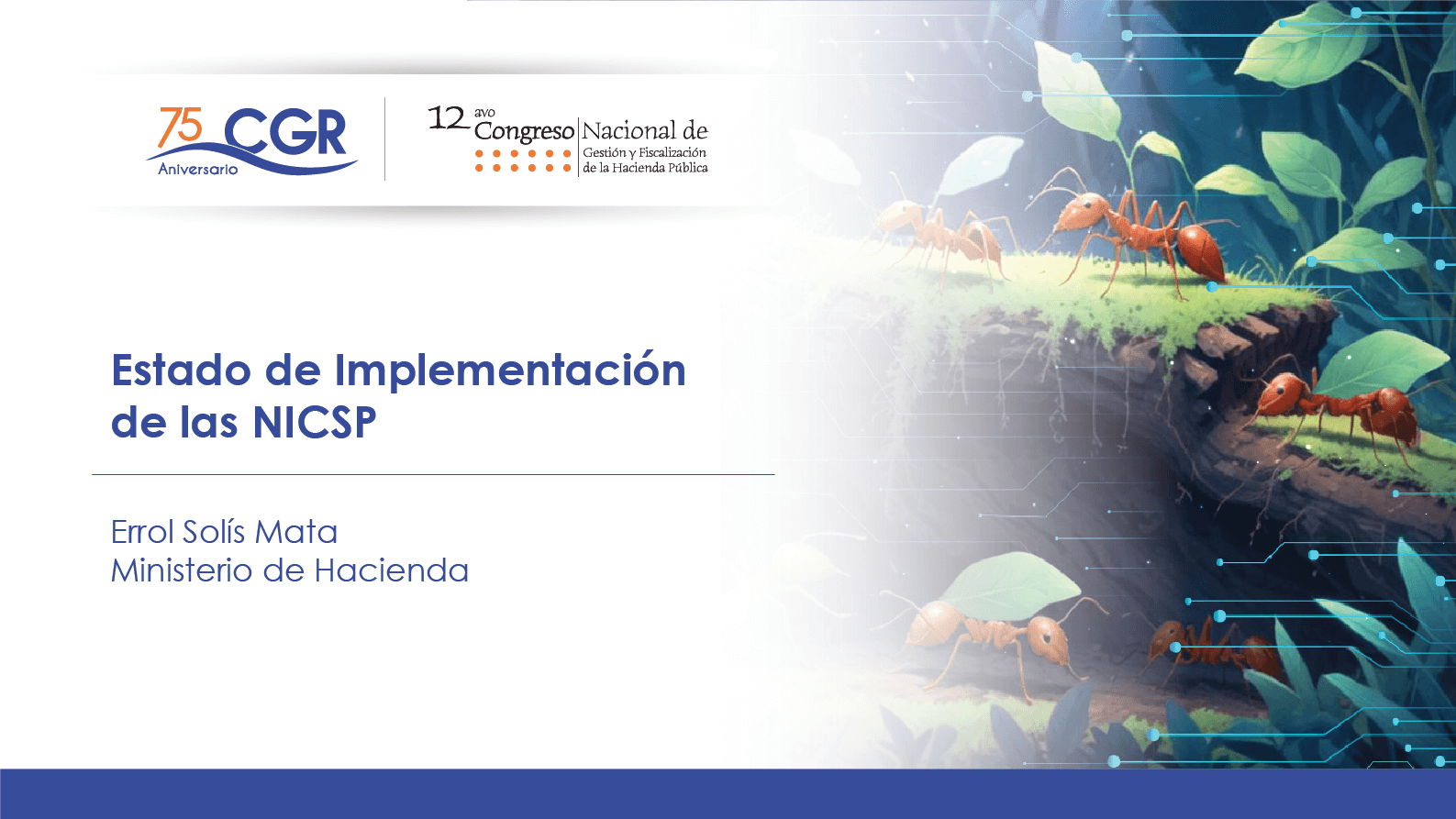 75 CGR
Aniversario

12 avo Congreso Nacional de
Gestión y Fiscalización de la Hacienda Pública

Estado de Implementación de las NICSP

Errol Solís Mata
Ministerio de Hacienda